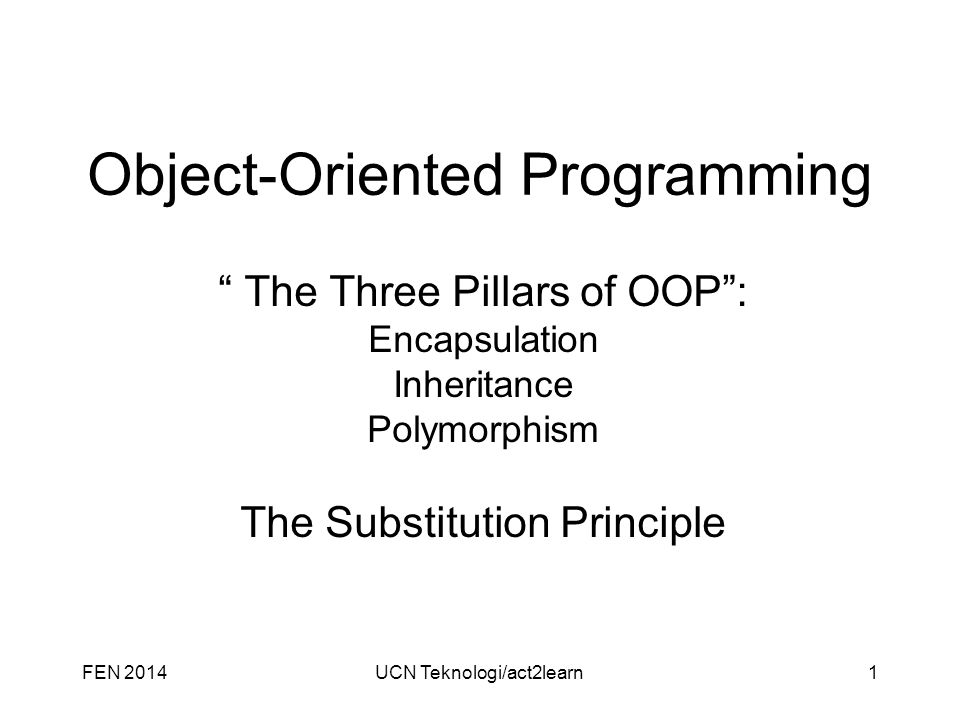 Object-Oriented Programming

“ The Three Pillars of OOP”:
Encapsulation
Inheritance
Polymorphism

The Substitution Principle

FEN 2014

UCN Teknologi/act2learn

1